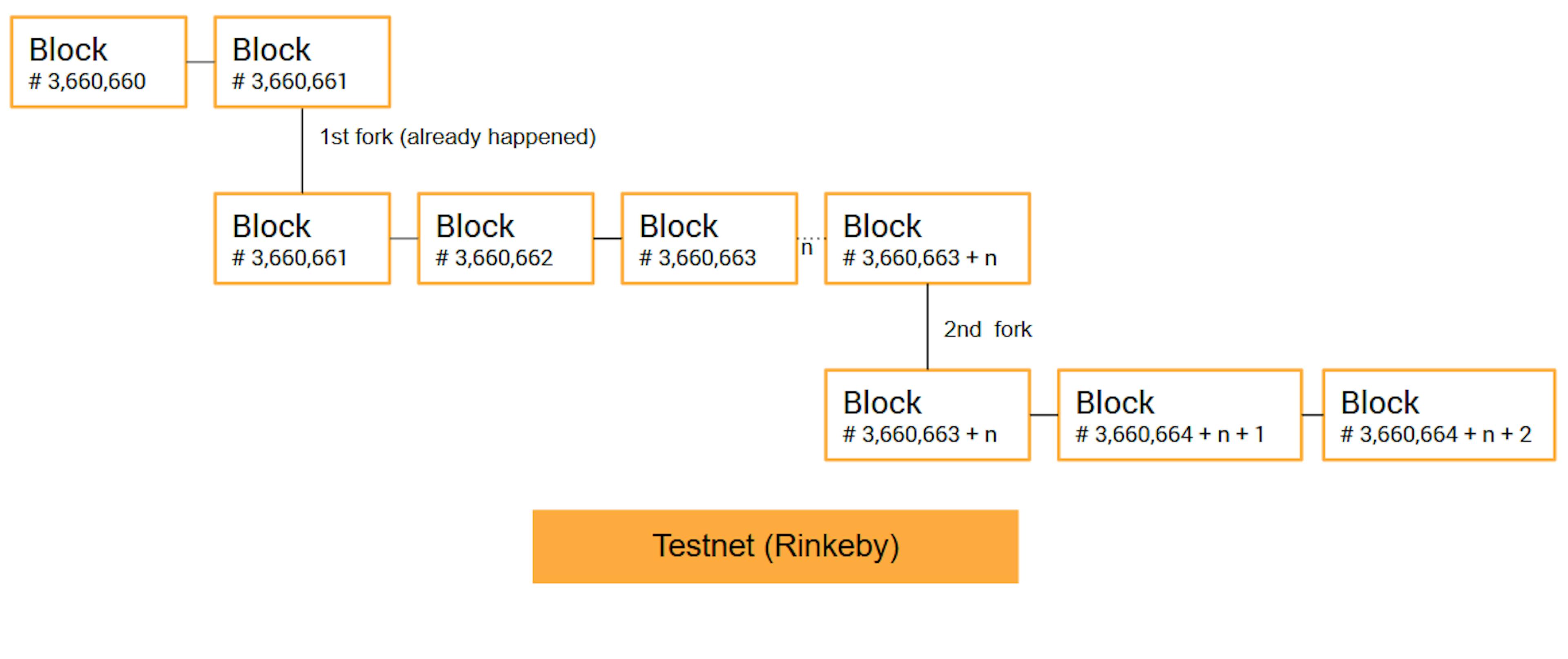 Block
# 3,660,660

Block
# 3,660,661

1st fork (already happened)

Block
# 3,660,661

Block
# 3,660,662

Block
# 3,660,663

n

Block
# 3,660,663 + n

2nd fork

Block
# 3,660,663 + n

Block
# 3,660,664 + n + 1

Block
# 3,660,664 + n + 2

Testnet (Rinkeby)